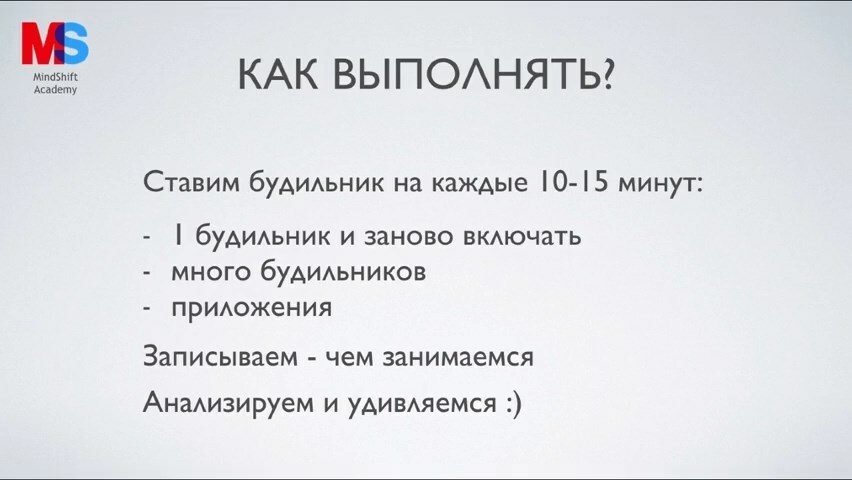 MS
MindShift Academy

КАК ВЫПОЛНЯТЬ?

Ставим будильник на каждые 10-15 минут:

- 1 будильник и заново включать
- много будильников
- приложения

Записываем - чем занимаемся

Анализируем и удивляемся :)